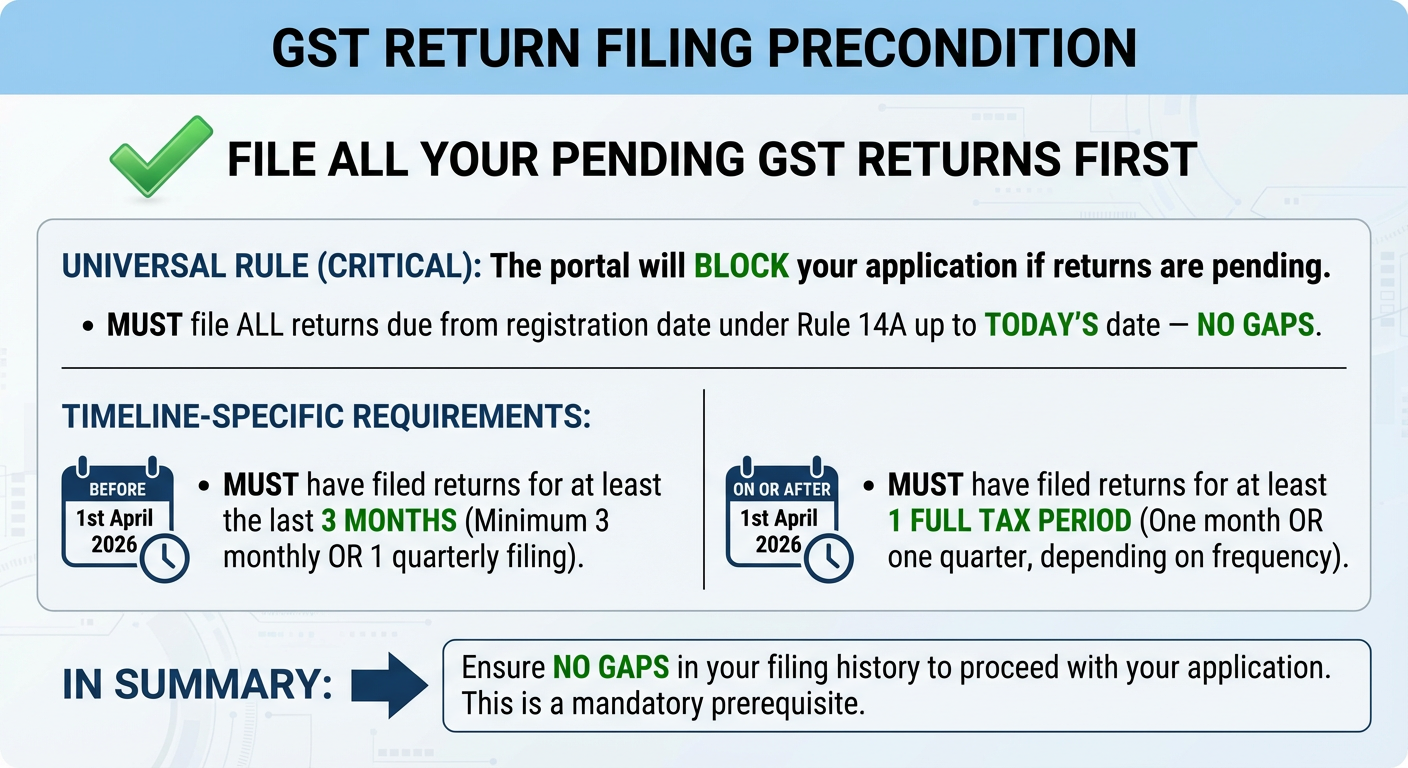 GST RETURN FILING PRECONDITION

FILE ALL YOUR PENDING GST RETURNS FIRST

UNIVERSAL RULE (CRITICAL): The portal will BLOCK your application if returns are pending.

• MUST file ALL returns due from registration date under Rule 14A up to TODAY'S date — NO GAPS.

TIMELINE-SPECIFIC REQUIREMENTS:

BEFORE 1st April 2026

• MUST have filed returns for at least the last 3 MONTHS (Minimum 3 monthly OR 1 quarterly filing).

ON OR AFTER 1st April 2026

• MUST have filed returns for at least 1 FULL TAX PERIOD (One month OR one quarter, depending on frequency).

IN SUMMARY:

Ensure NO GAPS in your filing history to proceed with your application. This is a mandatory prerequisite.